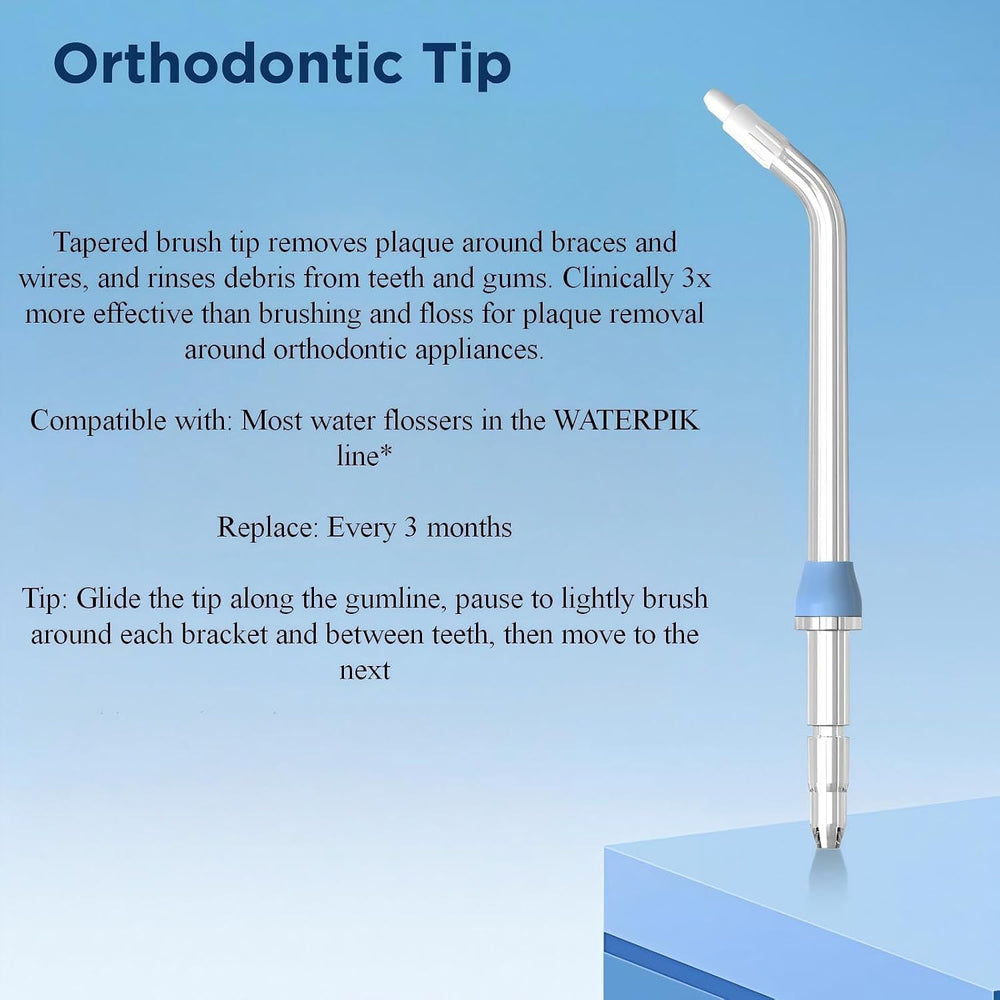 Orthodontic Tip

Tapered brush tip removes plaque around braces and wires, and rinses debris from teeth and gums. Clinically 3x more effective than brushing and floss for plaque removal around orthodontic appliances.

Compatible with: Most water flossers in the WATERPIK line*

Replace: Every 3 months

Tip: Glide the tip along the gumline, pause to lightly brush around each bracket and between teeth, then move to the next